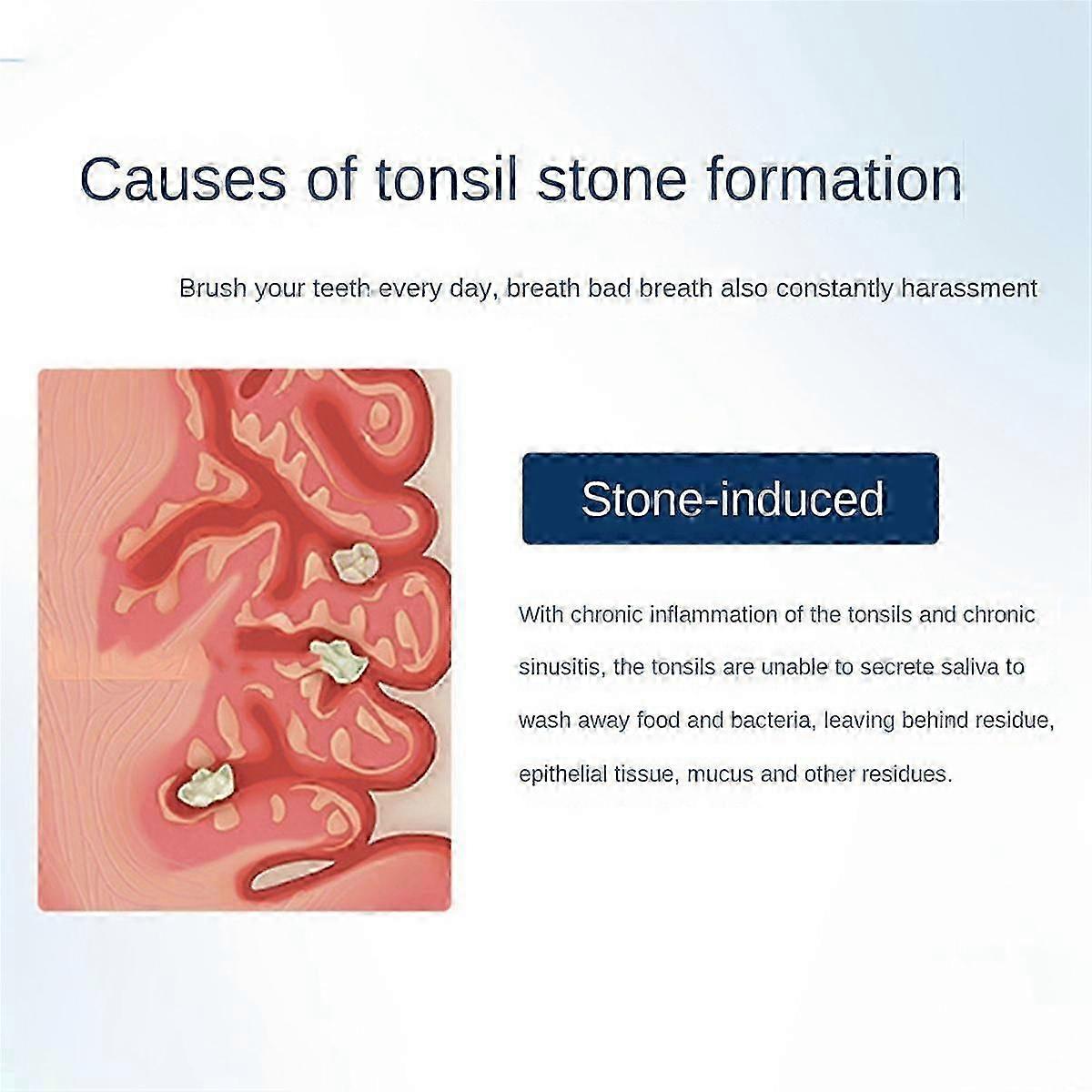 Causes of tonsil stone formation

Brush your teeth every day, breath bad breath also constantly harassment

Stone-induced

With chronic inflammation of the tonsils and chronic sinusitis, the tonsils are unable to secrete saliva to wash away food and bacteria, leaving behind residue, epithelial tissue, mucus and other residues.